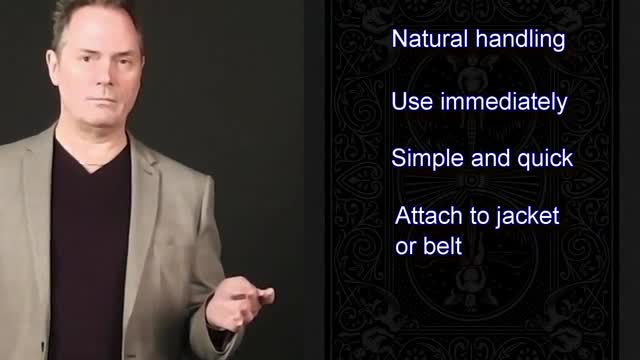 Natural handling

Use immediately

Simple and quick

Attach to jacket or belt